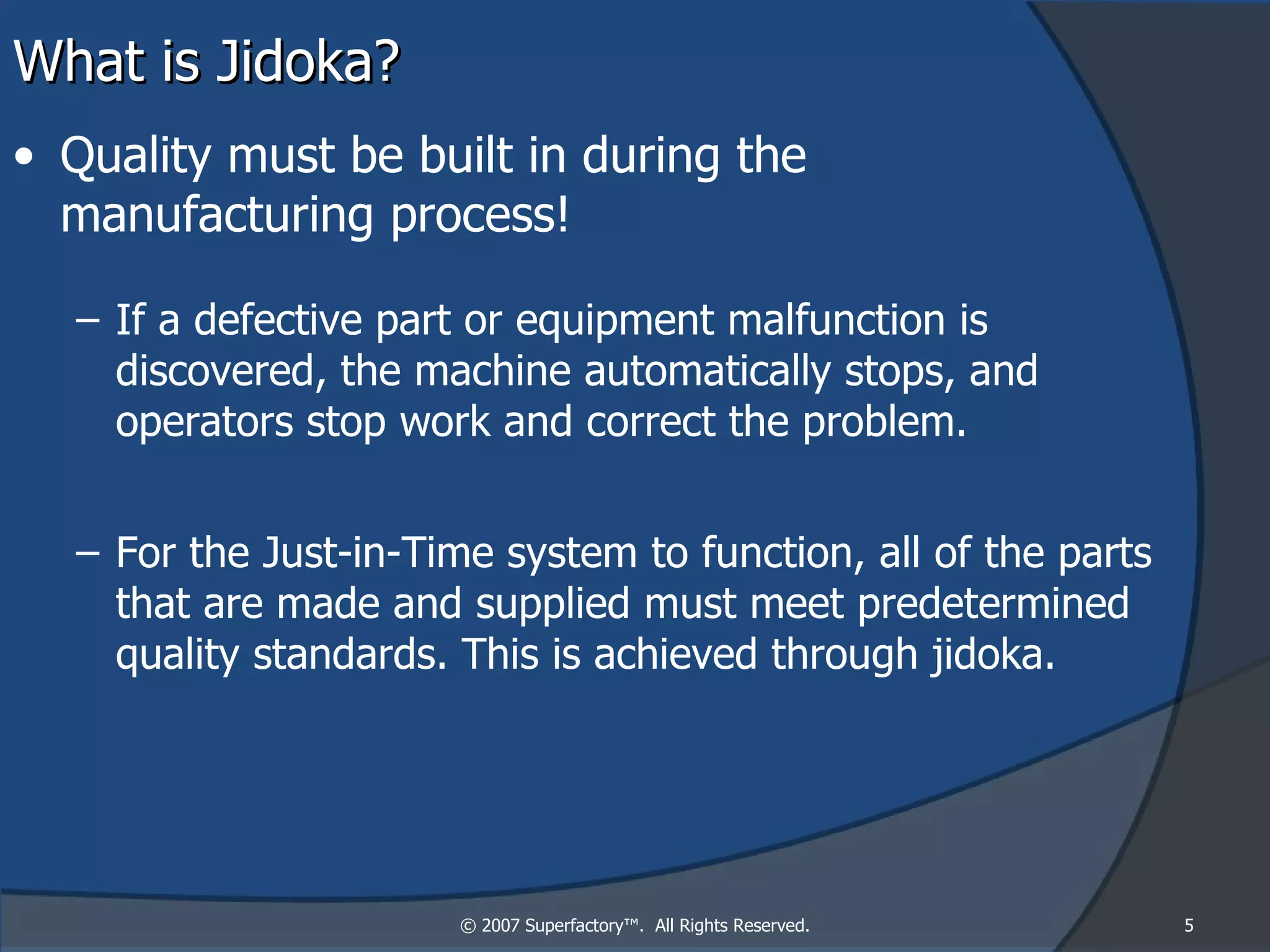 What is Jidoka?

• Quality must be built in during the manufacturing process!

– If a defective part or equipment malfunction is discovered, the machine automatically stops, and operators stop work and correct the problem.

– For the Just-in-Time system to function, all of the parts that are made and supplied must meet predetermined quality standards. This is achieved through jidoka.

© 2007 Superfactory™. All Rights Reserved.

5